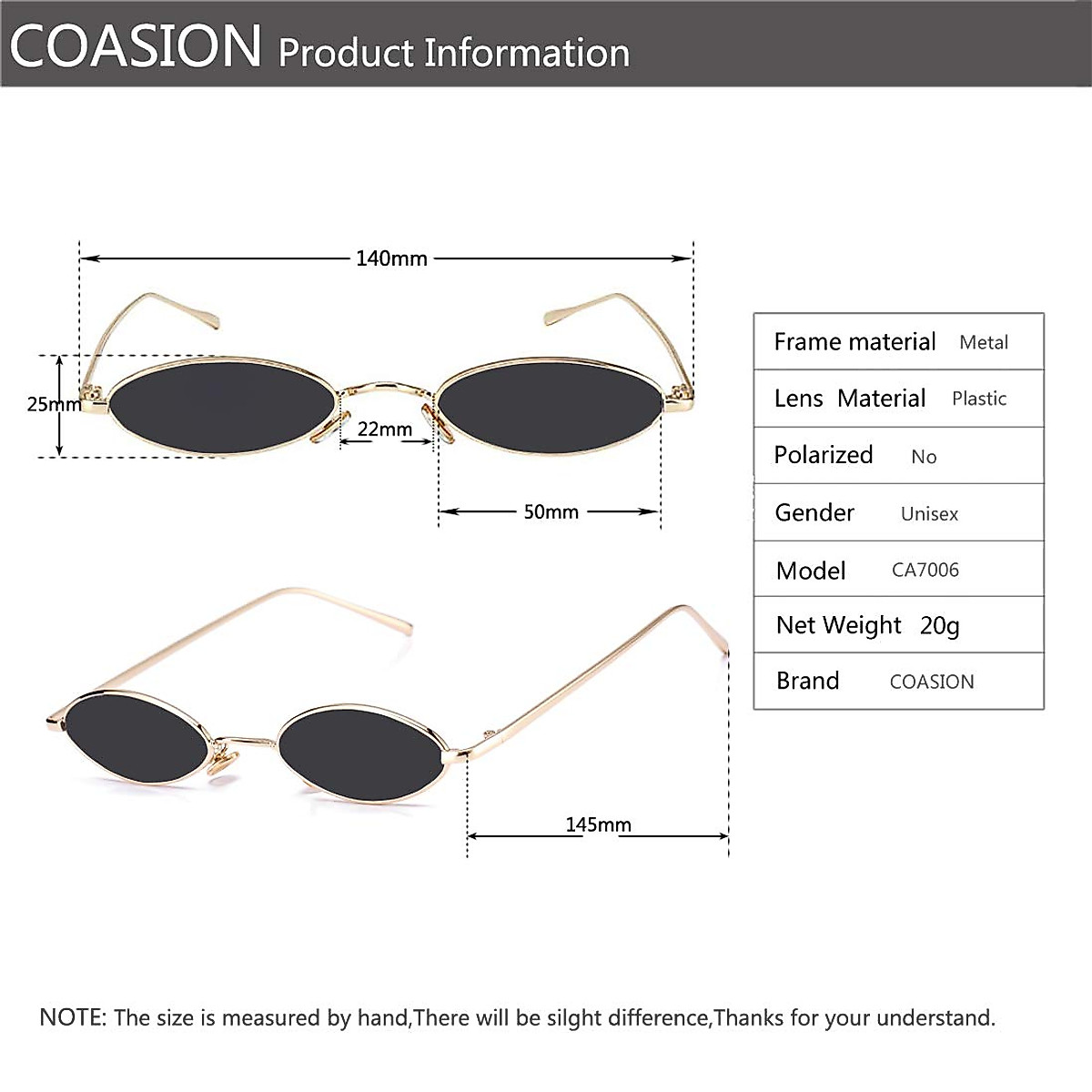 COASION Product Information

140mm

25mm

22mm

50mm

145mm

| Frame material | Metal |
|---|---|
| Lens Material | Plastic |
| Polarized | No |
| Gender | Unisex |
| Model | CA7006 |
| Net Weight | 20g |
| Brand | COASION |

NOTE: The size is measured by hand,There will be silght difference,Thanks for your understand.